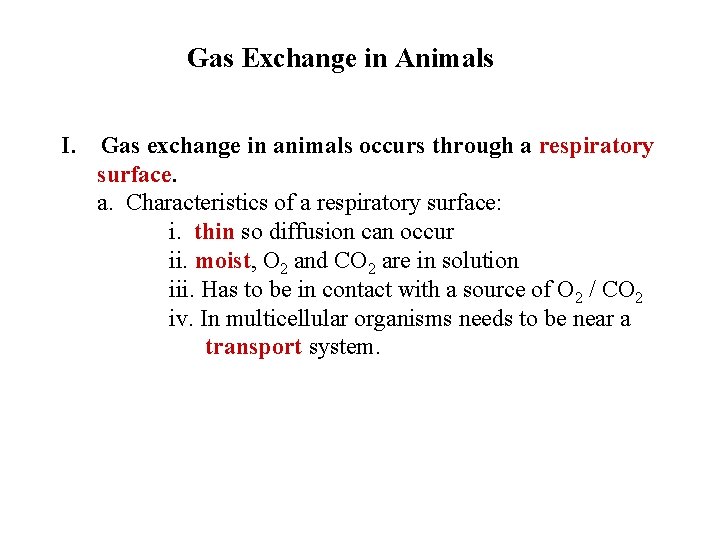 Gas Exchange in Animals

I. Gas exchange in animals occurs through a respiratory surface.

a. Characteristics of a respiratory surface:

i. thin so diffusion can occur

ii. moist, $O_2$ and $CO_2$ are in solution

iii. Has to be in contact with a source of $O_2$ / $CO_2$

iv. In multicellular organisms needs to be near a transport system.